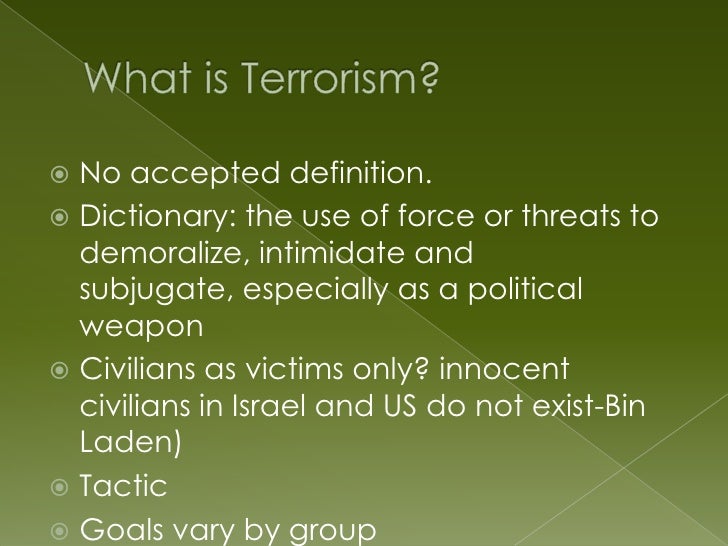 What is Terrorism?

No accepted definition.

Dictionary: the use of force or threats to demoralize, intimidate and subjugate, especially as a political weapon

Civilians as victims only? innocent civilians in Israel and US do not exist-Bin Laden)

Tactic

Goals vary by group